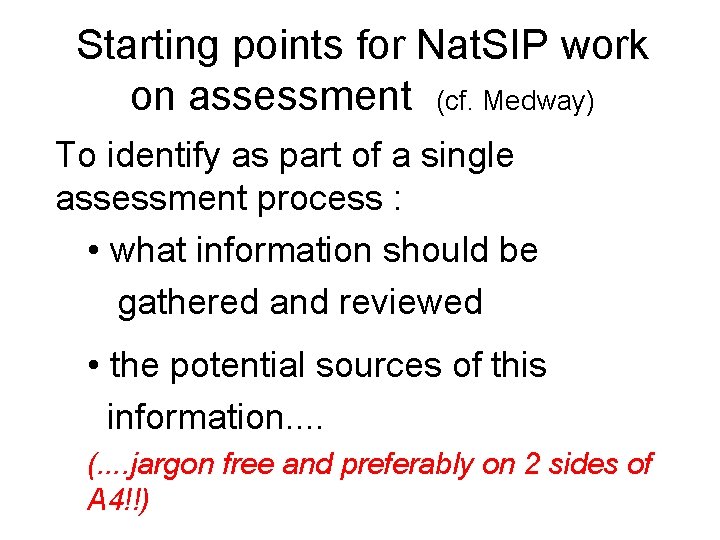 Starting points for NatSIP work on assessment (cf. Medway)

To identify as part of a single assessment process :

• what information should be gathered and reviewed

• the potential sources of this information....

(....jargon free and preferably on 2 sides of A4!!)